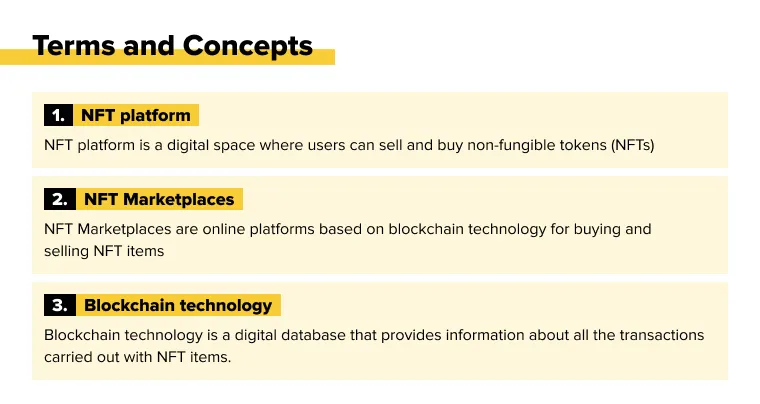 Terms and Concepts

1. NFT platform

NFT platform is a digital space where users can sell and buy non-fungible tokens (NFTs)

2. NFT Marketplaces

NFT Marketplaces are online platforms based on blockchain technology for buying and selling NFT items

3. Blockchain technology

Blockchain technology is a digital database that provides information about all the transactions carried out with NFT items.